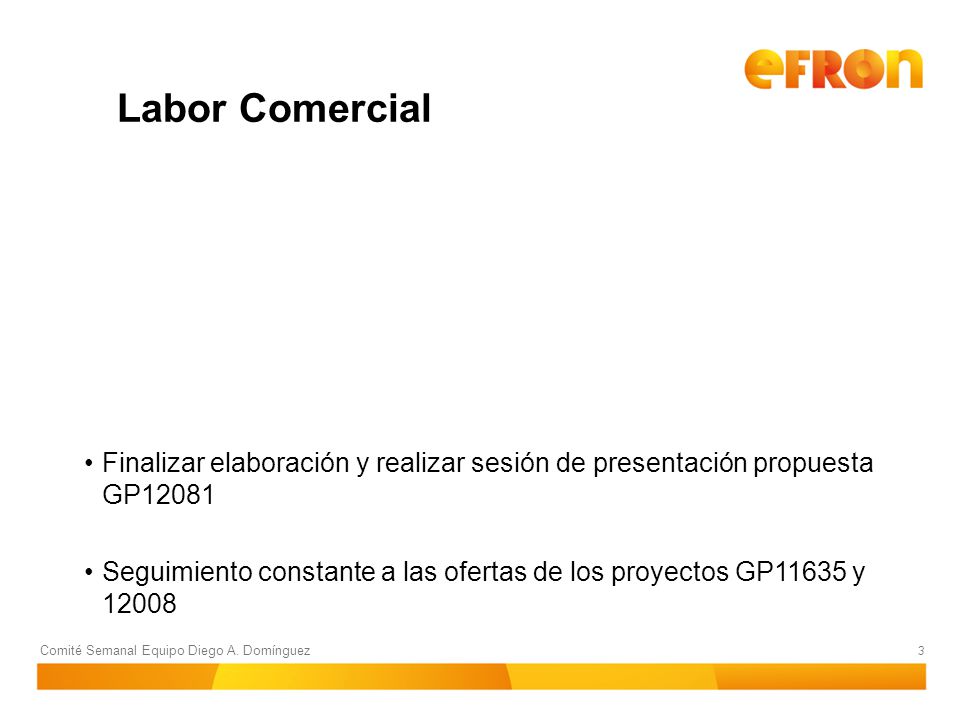 eFRON

Labor Comercial

• Finalizar elaboración y realizar sesión de presentación propuesta GP12081

• Seguimiento constante a las ofertas de los proyectos GP11635 y 12008

Comité Semanal Equipo Diego A. Domínguez

3